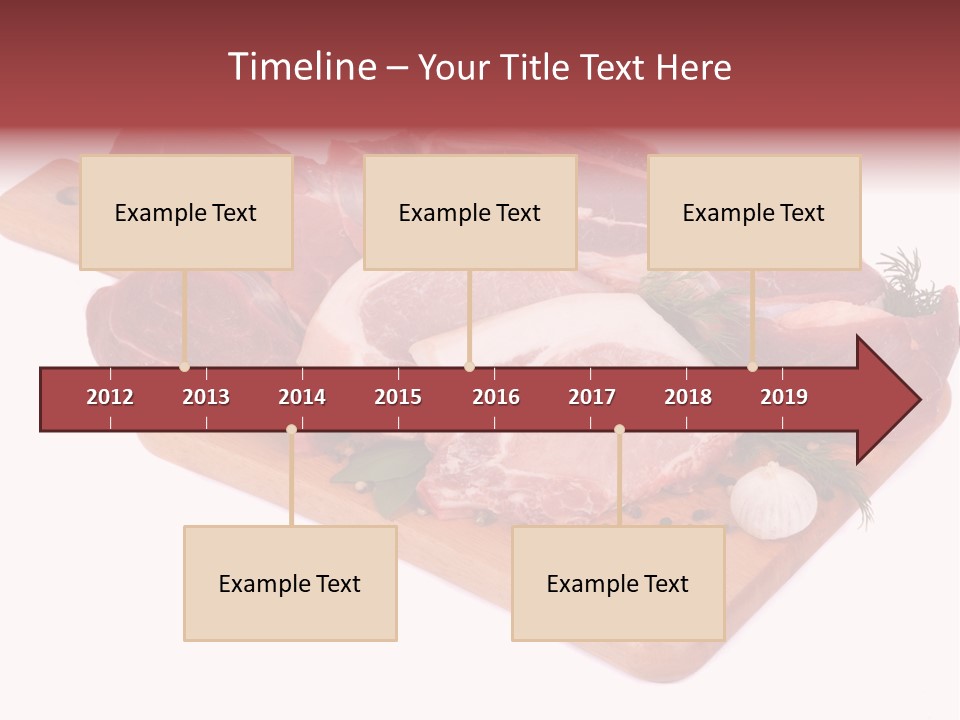 Timeline – Your Title Text Here

Example Text

Example Text

Example Text

2012 2013 2014 2015 2016 2017 2018 2019

Example Text

Example Text